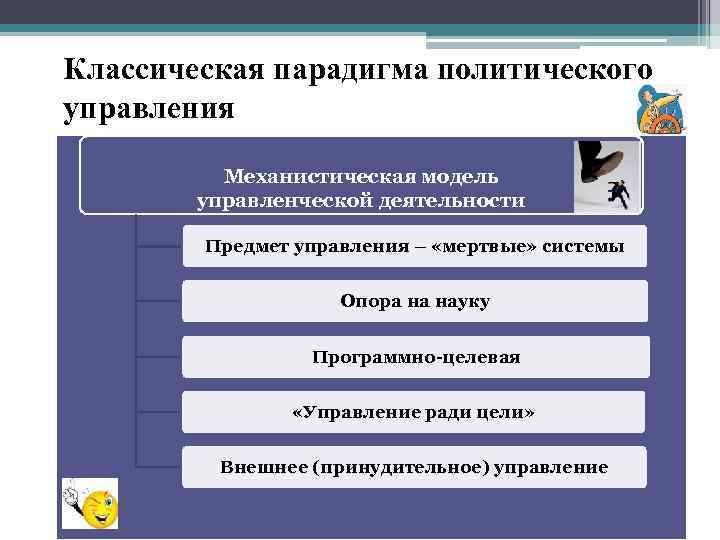 Классическая парадигма политического управления

Механистическая модель управленческой деятельности

Предмет управления – «мертвые» системы

Опора на науку

Программно-целевая

«Управление ради цели»

Внешнее (принудительное) управление